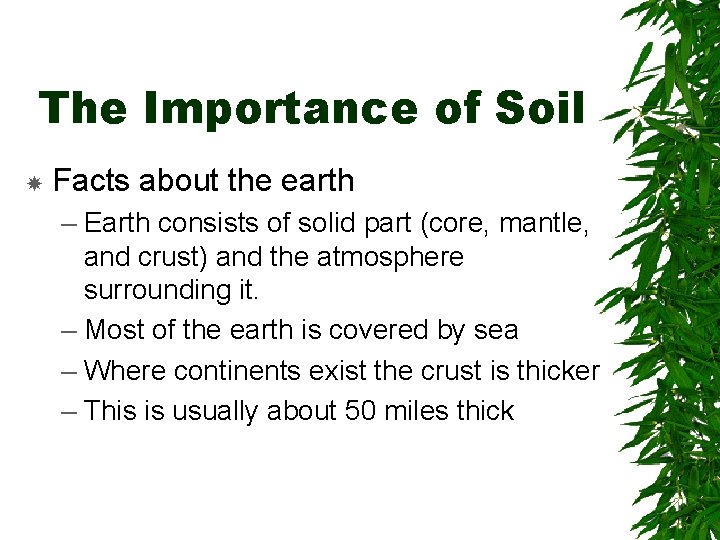 The Importance of Soil

Facts about the earth

– Earth consists of solid part (core, mantle, and crust) and the atmosphere surrounding it.
– Most of the earth is covered by sea
– Where continents exist the crust is thicker
– This is usually about 50 miles thick